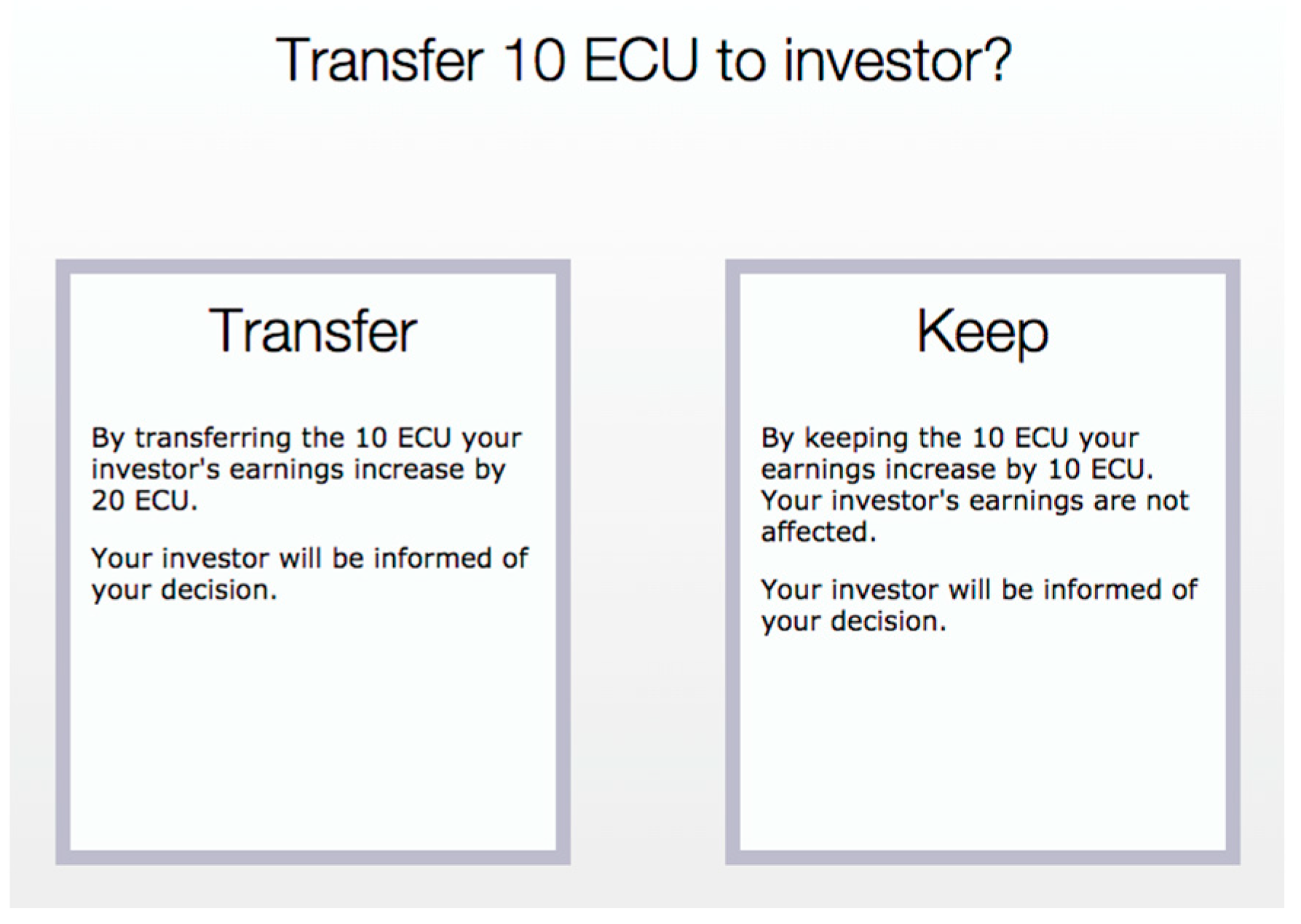 Transfer 10 ECU to investor?

Transfer

By transferring the 10 ECU your investor's earnings increase by 20 ECU.

Your investor will be informed of your decision.

Keep

By keeping the 10 ECU your earnings increase by 10 ECU. Your investor's earnings are not affected.

Your investor will be informed of your decision.